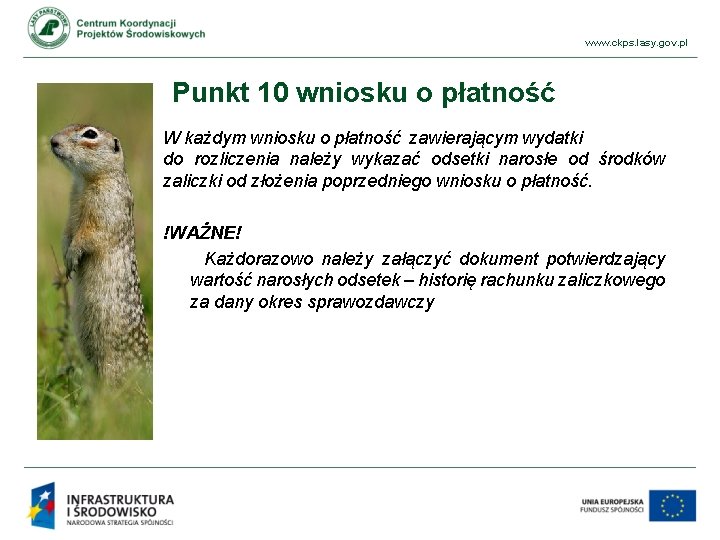 LASY PAŃSTWOWE

Centrum Koordynacji Projektów Środowiskowych

www.ckps.lasy.gov.pl

Punkt 10 wniosku o płatność

W każdym wniosku o płatność zawierającym wydatki do rozliczenia należy wykazać odsetki narosłe od środków zaliczki od złożenia poprzedniego wniosku o płatność.

!WAŻNE!

Każdorazowo należy załączyć dokument potwierdzający wartość narosłych odsetek – historię rachunku zaliczkowego za dany okres sprawozdawczy

INFRASTRUKTURA I ŚRODOWISKO
NARODOWA STRATEGIA SPÓJNOŚCI

UNIA EUROPEJSKA
FUNDUSZ SPÓJNOŚCI